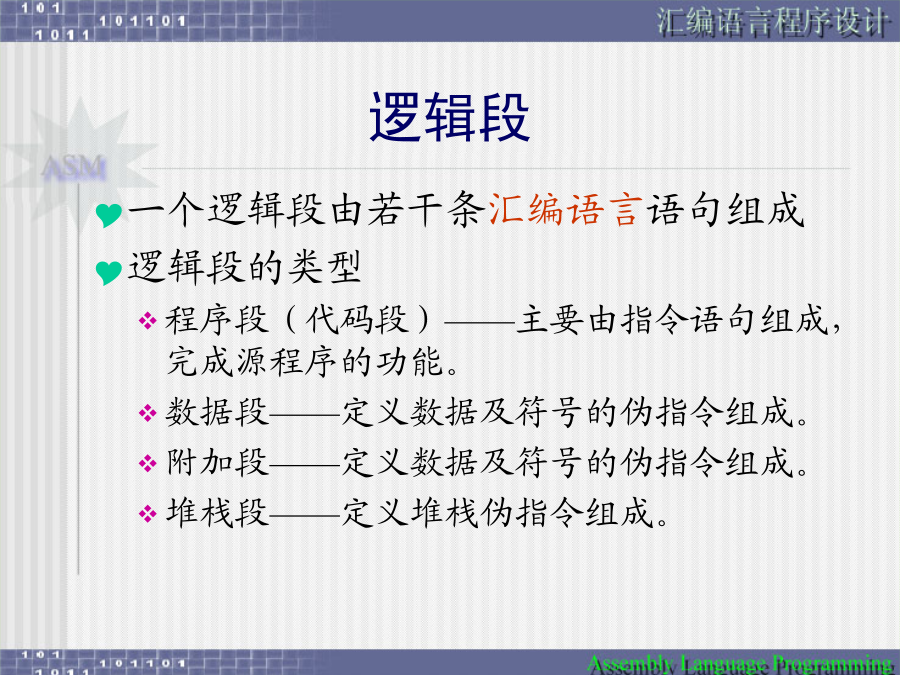 101 101101 1011

汇编语言程序设计

逻辑段

ASM

一个逻辑段由若干条汇编语言语句组成

逻辑段的类型

程序段（代码段）——主要由指令语句组成，完成源程序的功能。

数据段——定义数据及符号的伪指令组成。

附加段——定义数据及符号的伪指令组成。

堆栈段——定义堆栈伪指令组成。

101 101101 1011

Assembly Language Programming